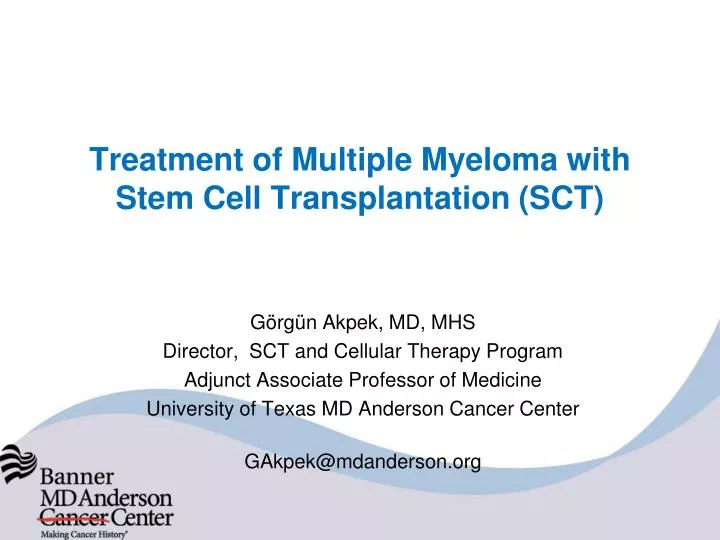 Treatment of Multiple Myeloma with Stem Cell Transplantation (SCT)

Görgün Akpek, MD, MHS
Director, SCT and Cellular Therapy Program
Adjunct Associate Professor of Medicine
University of Texas MD Anderson Cancer Center

GAkpek@mdanderson.org

Banner
MD Anderson
Cancer Center
Making Cancer History®